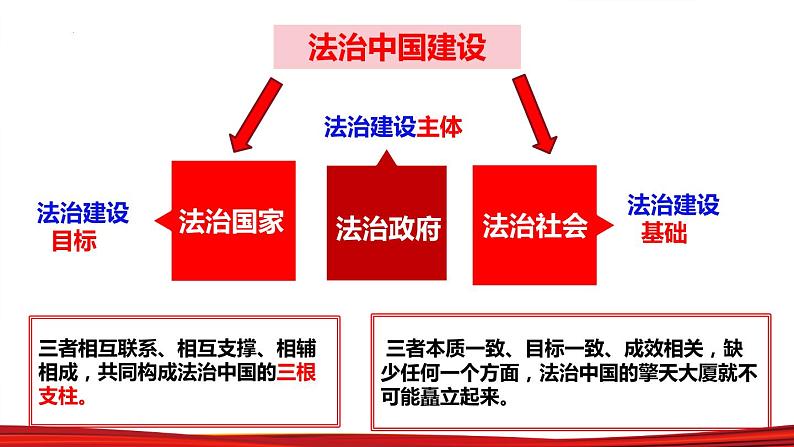 法治中国建设

法治建设主体

法治建设目标

法治国家

法治政府

法治社会

法治建设基础

三者相互联系、相互支撑、相辅相成，共同构成法治中国的三根支柱。

三者本质一致、目标一致、成效相关，缺少任何一个方面，法治中国的擎天大厦就不可能矗立起来。